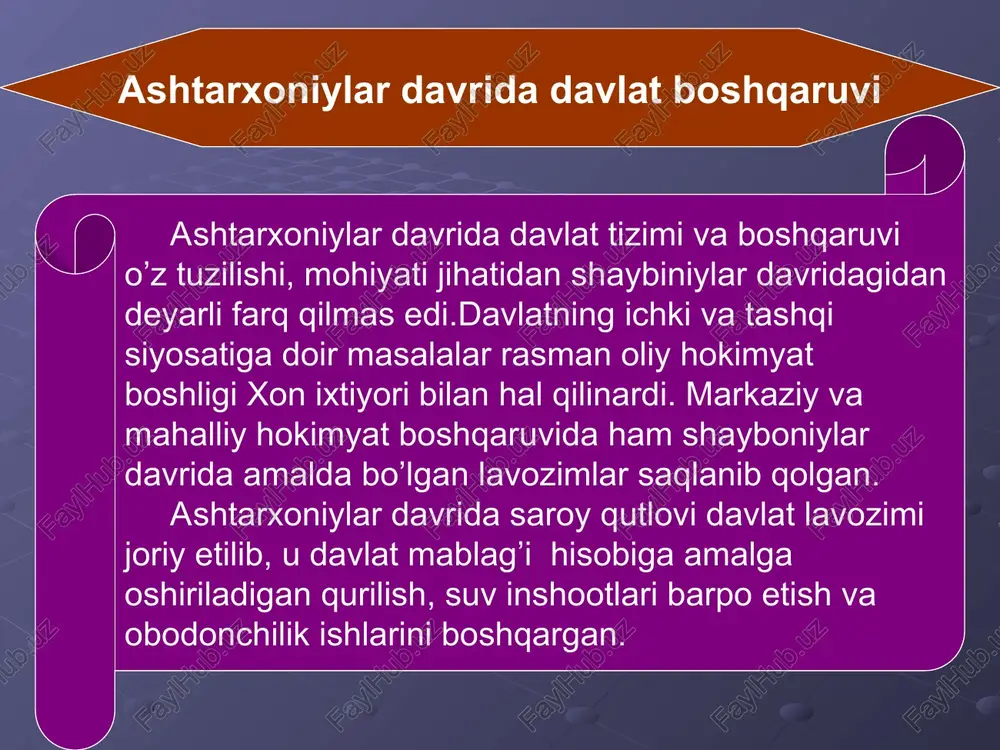 Ashtarxoniylar davrida davlat boshqaruvi

Ashtarxoniylar davrida davlat tizimi va boshqaruvi o’z tuzilishi, mohiyati jihatidan shaybiniylar davridagidan deyarli farq qilmas edi.Davlatning ichki va tashqi siyosatiga doir masalalar rasman oliy hokimyat boshligi Xon ixtiyori bilan hal qilinardi. Markaziy va mahalliy hokimyat boshqaruvida ham shayboniylar davrida amalda bo’lgan lavozimlar saqlanib qolgan.

Ashtarxoniylar davrida saroy qutlovi davlat lavozimi joriy etilib, u davlat mablag’i hisobiga amalga oshiriladigan qurilish, suv inshootlari barpo etish va obodonchilik ishlarini boshqargan.

FaylHub.uz